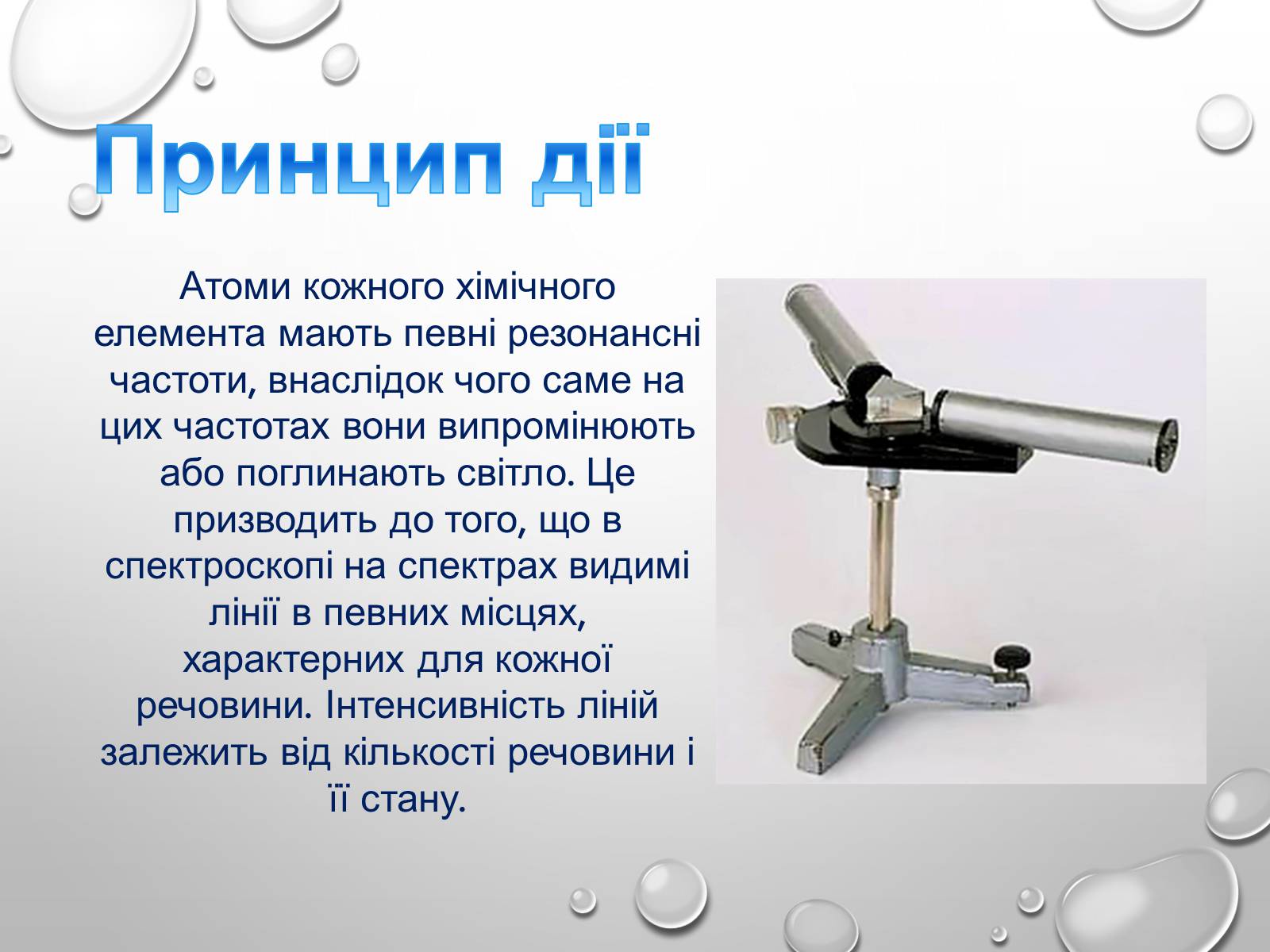 Принцип дії

Атоми кожного хімічного елемента мають певні резонансні частоти, внаслідок чого саме на цих частотах вони випромінюють або поглинають світло. Це призводить до того, що в спектроскопі на спектрах видимі лінії в певних місцях, характерних для кожної речовини. Інтенсивність ліній залежить від кількості речовини і її стану.